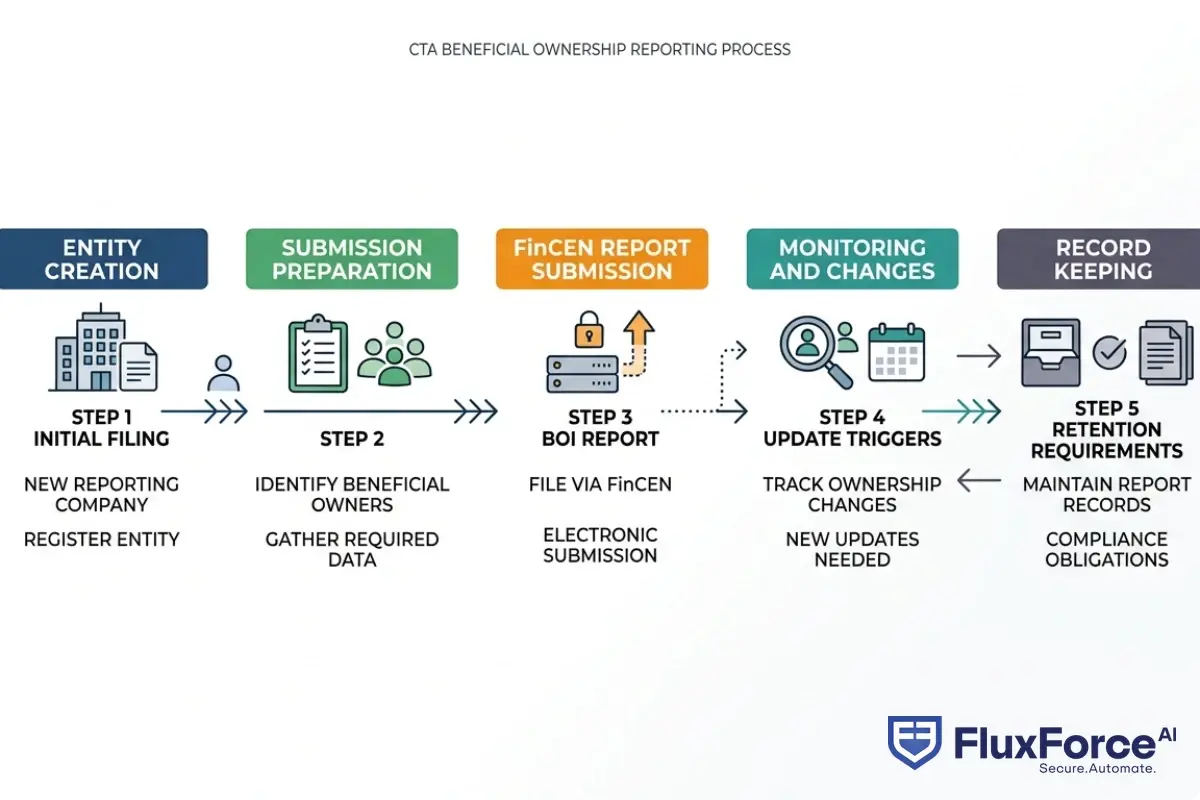 CTA BENEFICIAL OWNERSHIP REPORTING PROCESS

ENTITY CREATION

STEP 1
INITIAL FILING

NEW REPORTING COMPANY

REGISTER ENTITY

SUBMISSION PREPARATION

STEP 2

IDENTIFY BENEFICIAL OWNERS

GATHER REQUIRED DATA

FinCEN REPORT SUBMISSION

STEP 3
BOI REPORT

FILE VIA FinCEN

ELECTRONIC SUBMISSION

MONITORING AND CHANGES

STEP 4
UPDATE TRIGGERS

TRACK OWNERSHIP CHANGES

NEW UPDATES NEEDED

RECORD KEEPING

STEP 5
RETENTION REQUIREMENTS

MAINTAIN REPORT RECORDS

COMPLIANCE OBLIGATIONS

FluxForce AI
Secure.Automate.